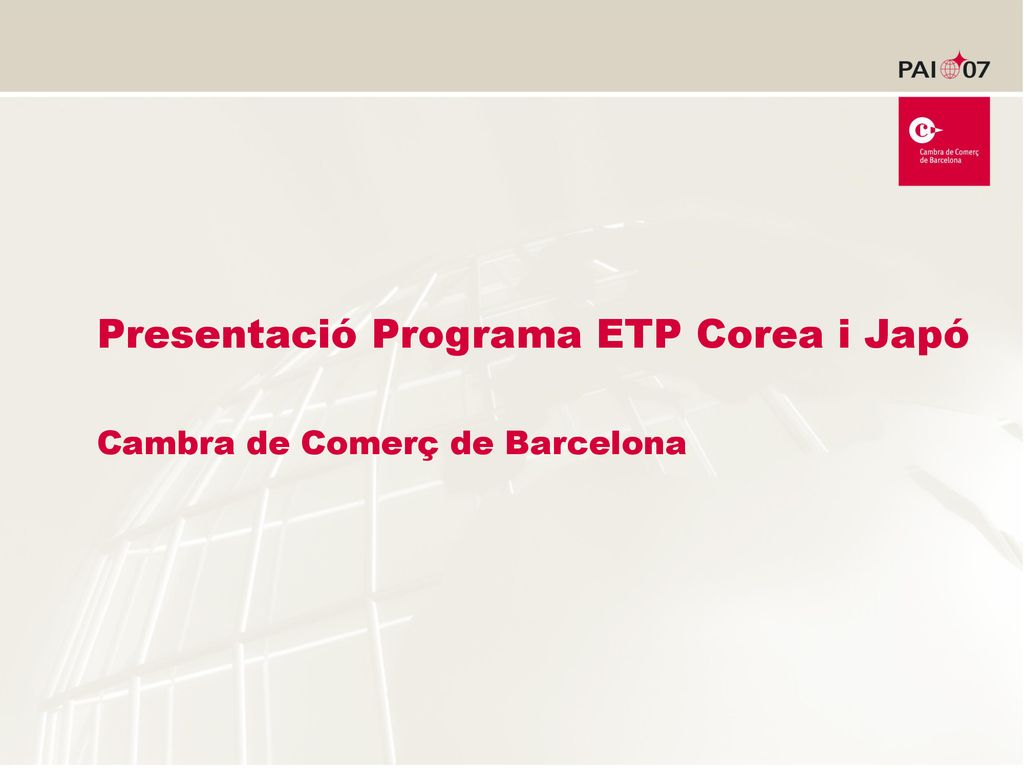 PAI 07

Cambra de Comerç de Barcelona

Presentació Programa ETP Corea i Japó

Cambra de Comerç de Barcelona